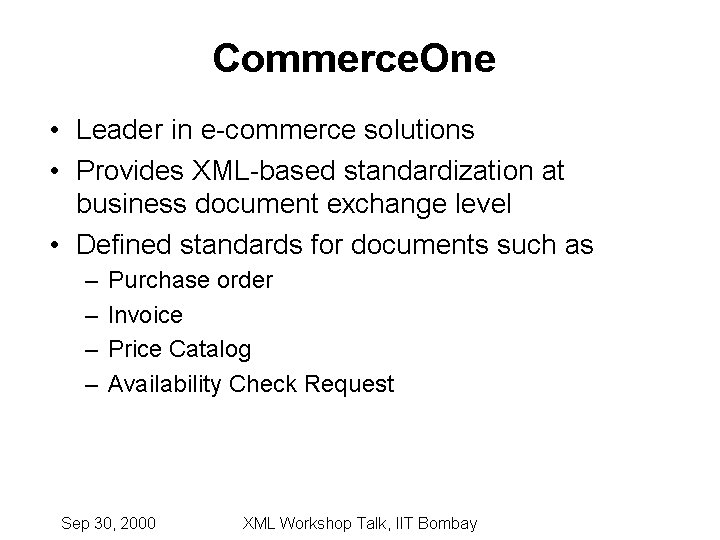 CommerceOne

• Leader in e-commerce solutions
• Provides XML-based standardization at business document exchange level
• Defined standards for documents such as
– Purchase order
– Invoice
– Price Catalog
– Availability Check Request

Sep 30, 2000 XML Workshop Talk, IIT Bombay